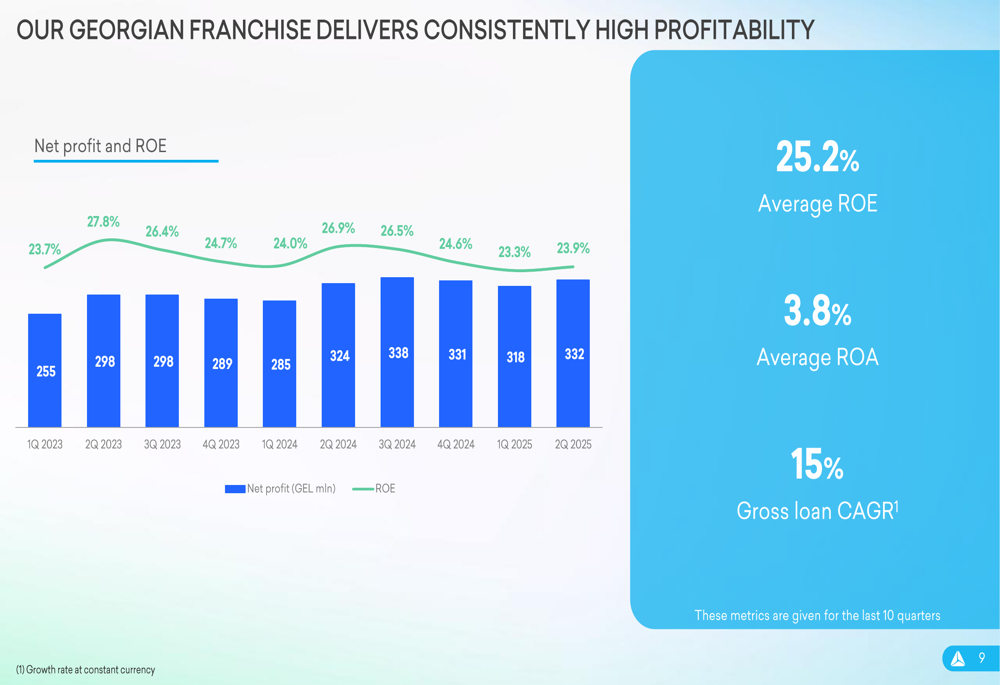 OUR GEORGIAN FRANCHISE DELIVERS CONSISTENTLY HIGH PROFITABILITY

Net profit and ROE

23.7% 27.8% 26.4% 24.7% 24.0% 26.9% 26.5% 24.6% 23.3% 23.9%

255 298 298 289 285 324 338 331 318 332

1Q 2023 2Q 2023 3Q 2023 4Q 2023 1Q 2024 2Q 2024 3Q 2024 4Q 2024 1Q 2025 2Q 2025

Net profit (GEL mln) ROE

25.2%
Average ROE

3.8%
Average ROA

15%
Gross loan CAGR$^1$

These metrics are given for the last 10 quarters

(1) Growth rate at constant currency

9